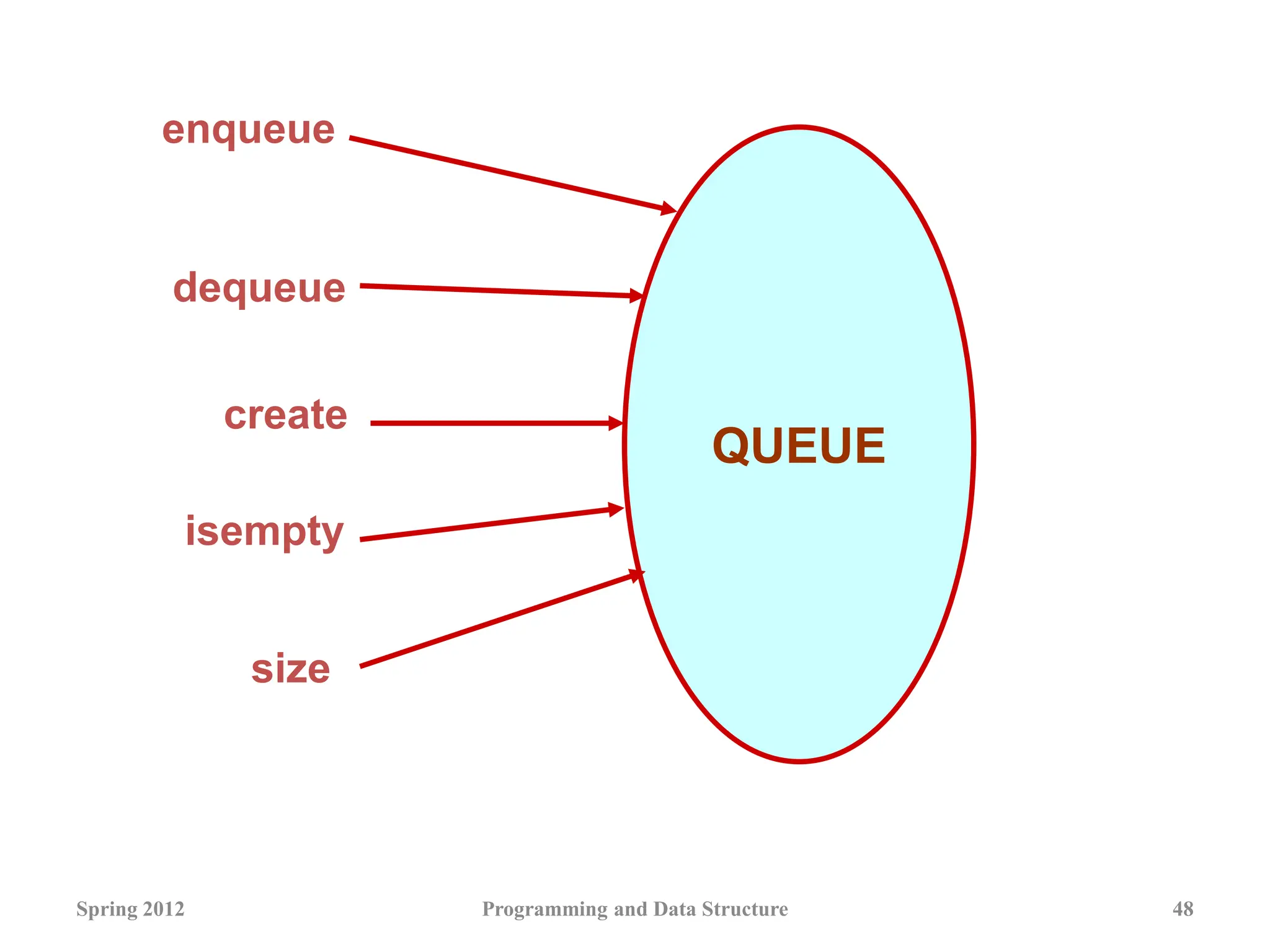 enqueue

dequeue

create

isempty

size

QUEUE

Spring 2012

Programming and Data Structure

48